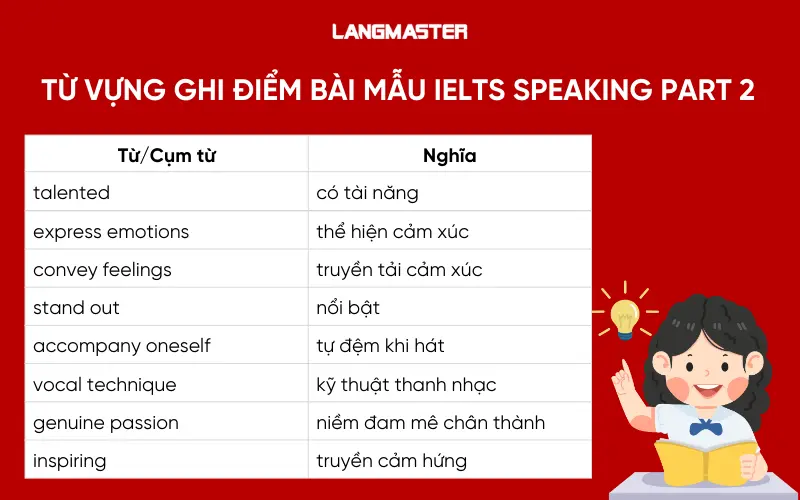 LANGMASTER

TỪ VỰNG GHI ĐIỂM BÀI MẪU IELTS SPEAKING PART 2

| Từ/Cụm từ | Nghĩa |
|---|---|
| talented | có tài năng |
| express emotions | thể hiện cảm xúc |
| convey feelings | truyền tải cảm xúc |
| stand out | nổi bật |
| accompany oneself | tự đệm khi hát |
| vocal technique | kỹ thuật thanh nhạc |
| genuine passion | niềm đam mê chân thành |
| inspiring | truyền cảm hứng |